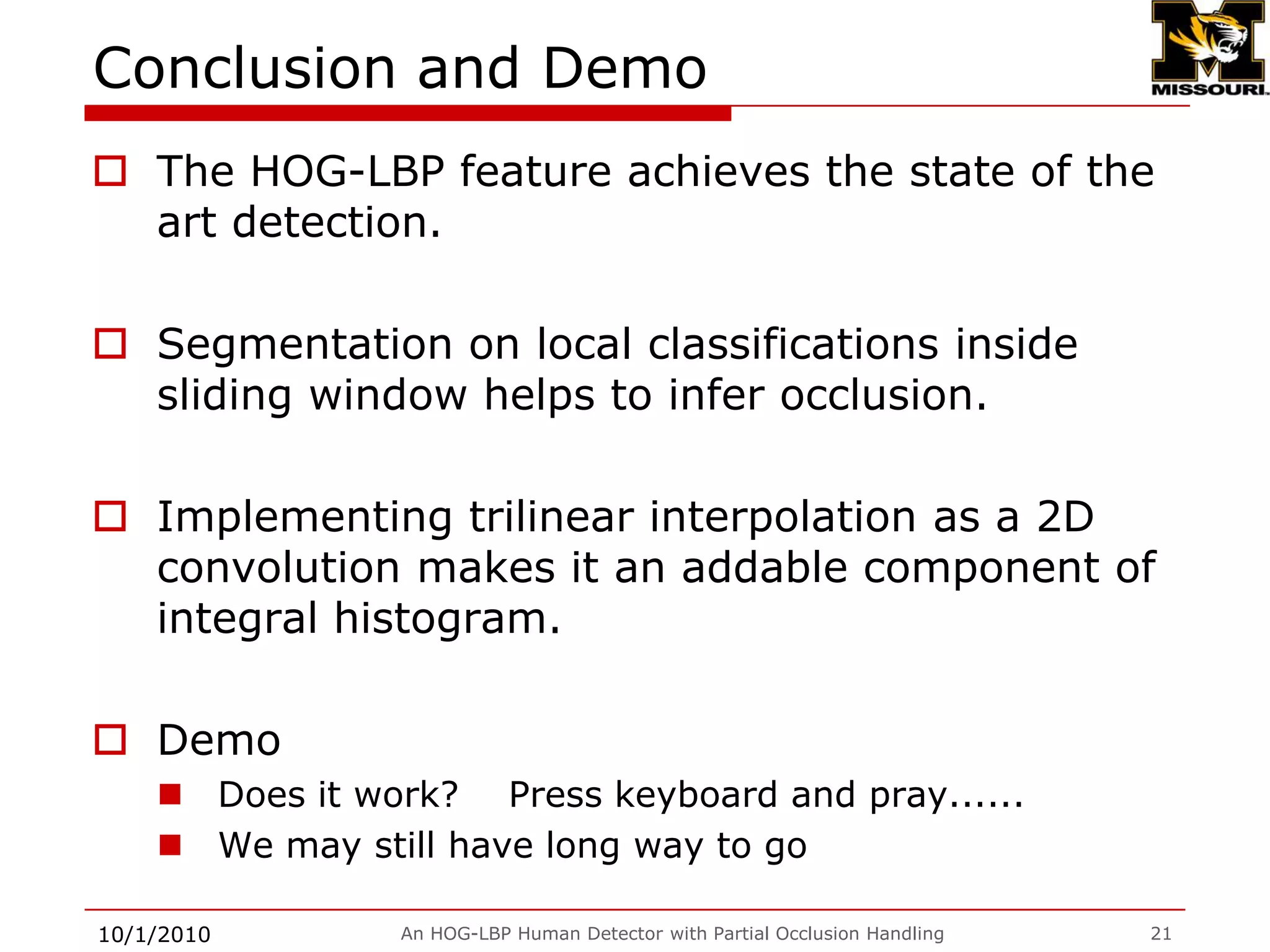 Conclusion and Demo

MISSOURI

The HOG-LBP feature achieves the state of the art detection.

Segmentation on local classifications inside sliding window helps to infer occlusion.

Implementing trilinear interpolation as a 2D convolution makes it an addable component of integral histogram.

Demo

Does it work?    Press keyboard and pray......

We may still have long way to go

10/1/2010

An HOG-LBP Human Detector with Partial Occlusion Handling

21